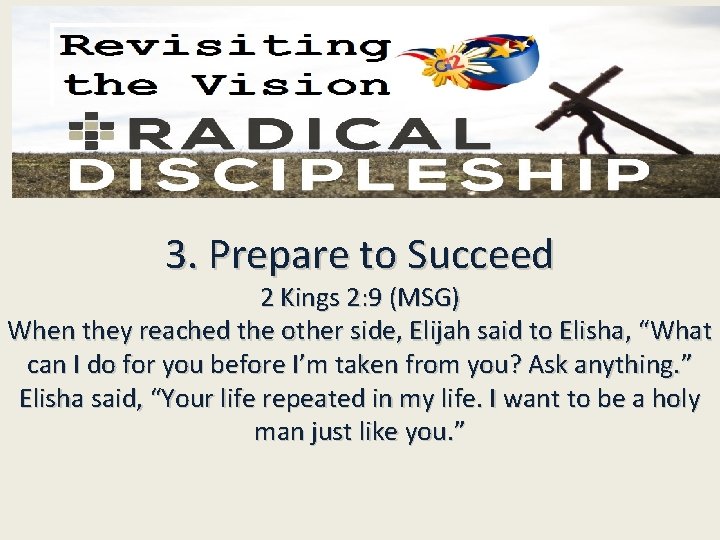 Revisiting the Vision

G12

RADICAL DISCIPLESHIP

3. Prepare to Succeed

2 Kings 2:9 (MSG)

When they reached the other side, Elijah said to Elisha, “What can I do for you before I’m taken from you? Ask anything.” Elisha said, “Your life repeated in my life. I want to be a holy man just like you.”